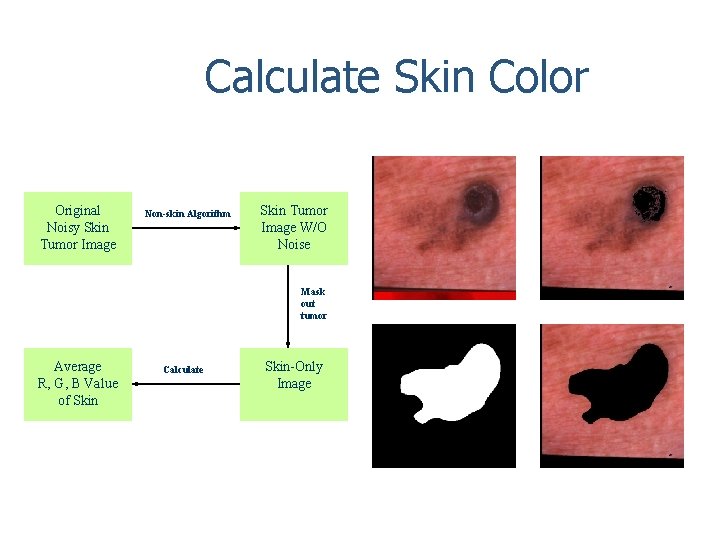 Calculate Skin Color

Original Noisy Skin Tumor Image

Non-skin Algorithm

Skin Tumor Image W/O Noise

Mask out tumor

Skin-Only Image

Calculate

Average R, G, B Value of Skin